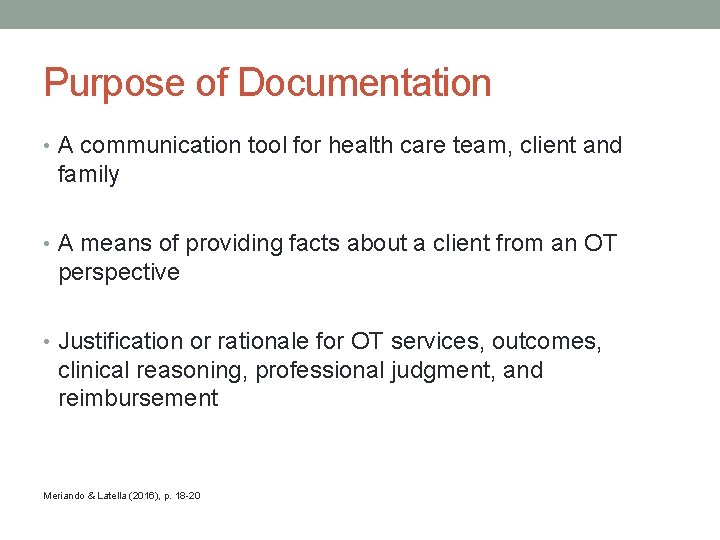 Purpose of Documentation

• A communication tool for health care team, client and family

• A means of providing facts about a client from an OT perspective

• Justification or rationale for OT services, outcomes, clinical reasoning, professional judgment, and reimbursement

Meriando & Latella (2016), p. 18-20